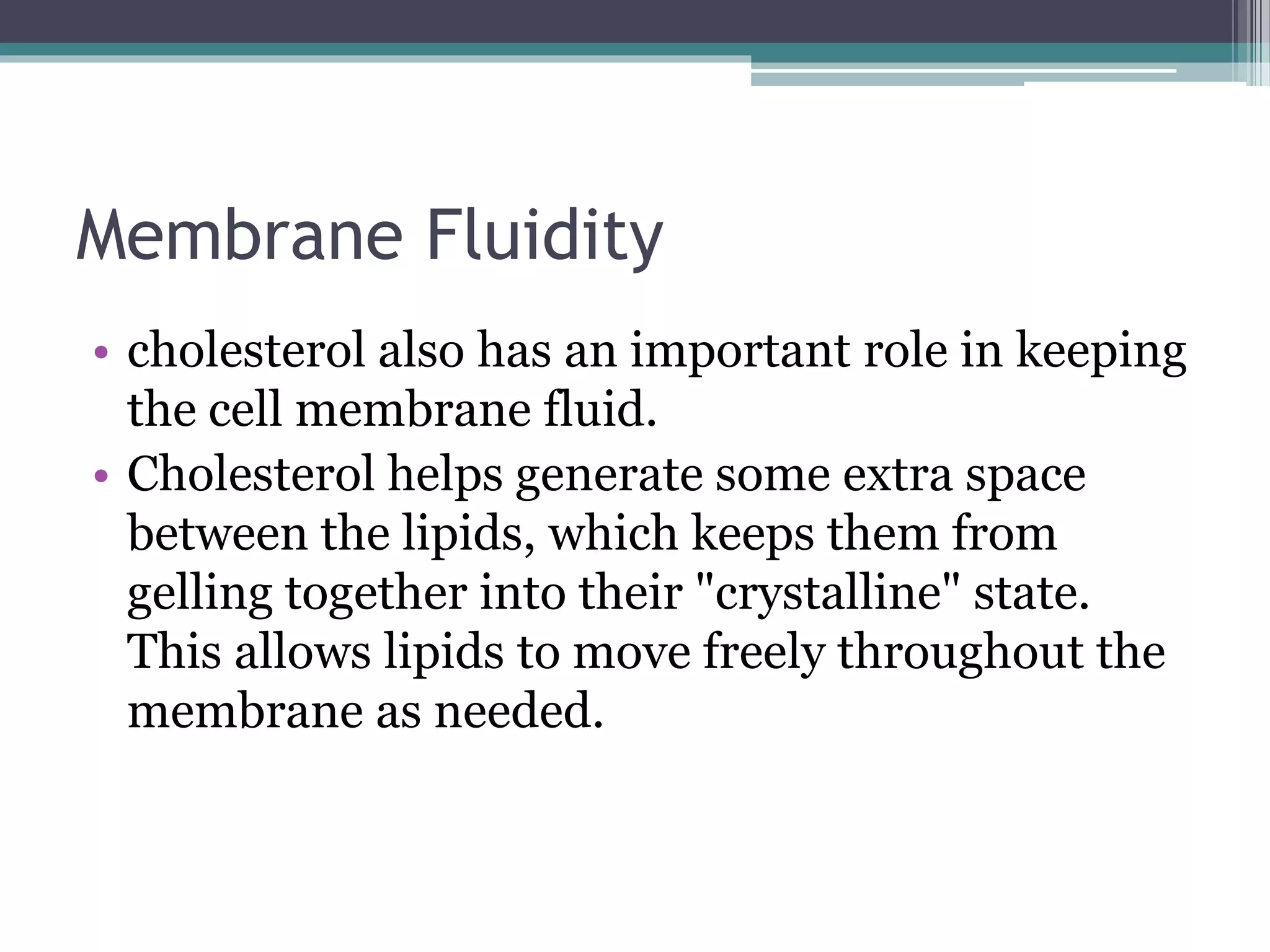 Membrane Fluidity

• cholesterol also has an important role in keeping the cell membrane fluid.
• Cholesterol helps generate some extra space between the lipids, which keeps them from gelling together into their "crystalline" state. This allows lipids to move freely throughout the membrane as needed.